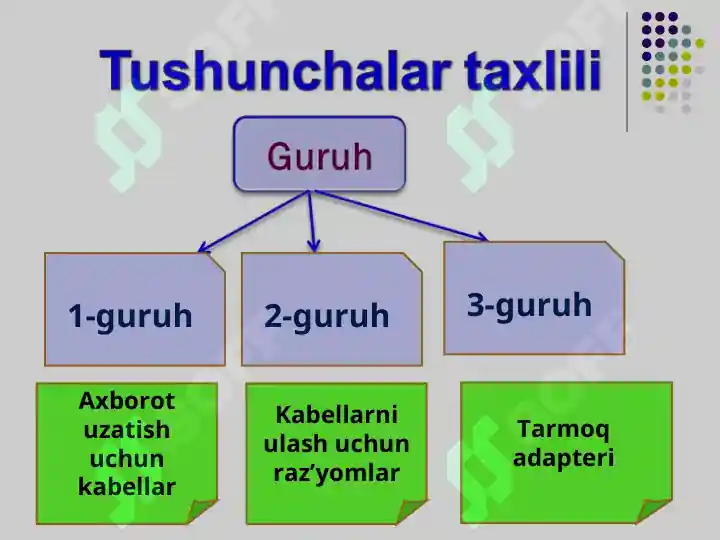 Tushunchalar taxlili

Guruh

1-guruh

2-guruh

3-guruh

Axborot uzatish uchun kabellar

Kabellarni ulash uchun raz’yomlar

Tarmoq adapteri